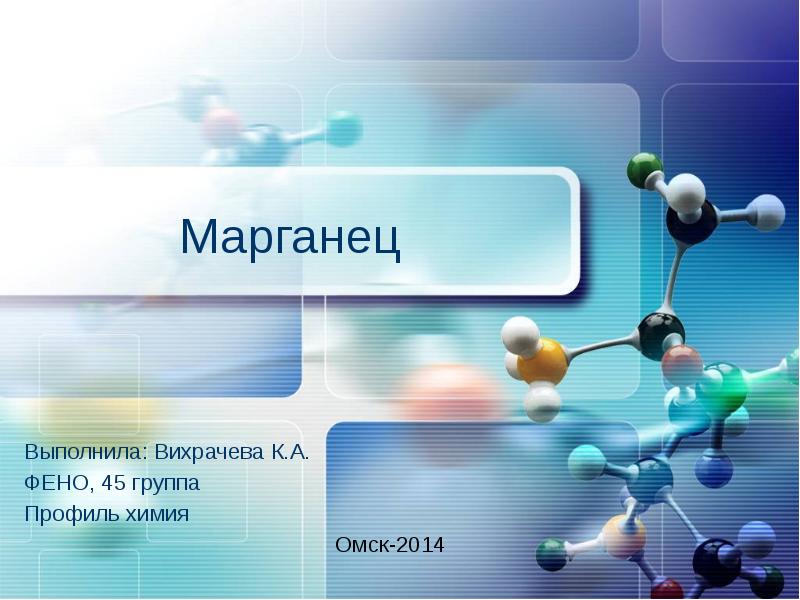 Марганец

Выполнила: Вихрачева К.А.
ФЕНО, 45 группа
Профиль химия

Омск-2014